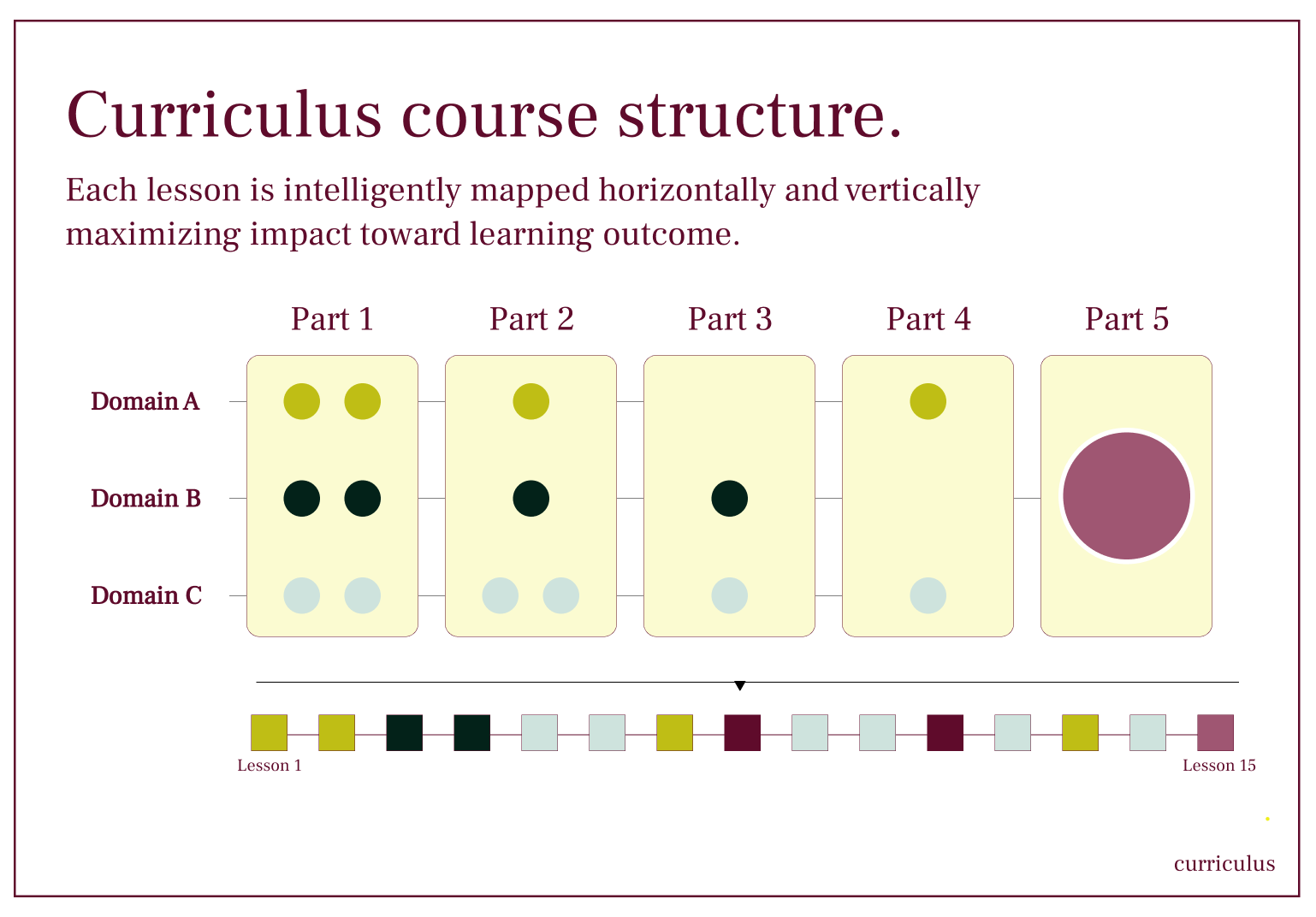 Curriculus course structure.

Each lesson is intelligently mapped horizontally and vertically maximizing impact toward learning outcome.

Part 1
Part 2
Part 3
Part 4
Part 5

Domain A
Domain B
Domain C

Lesson 1
Lesson 15

curriculus